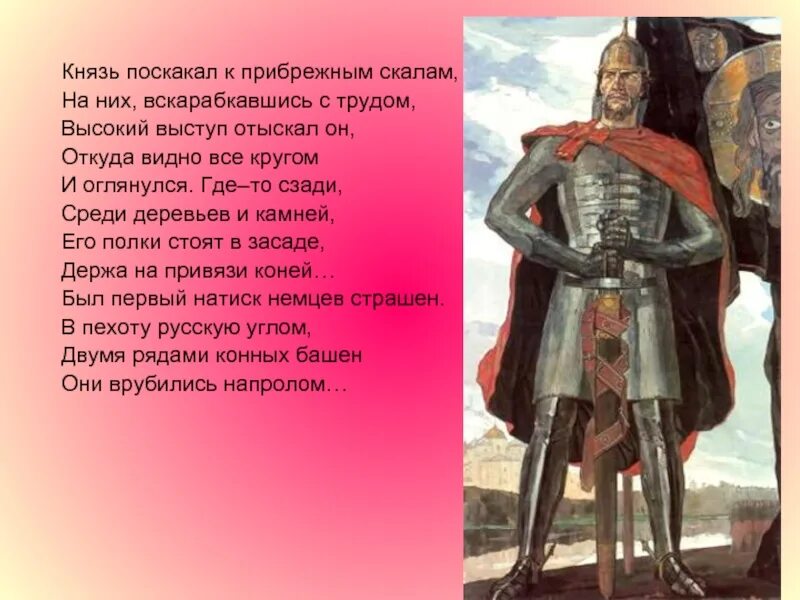 Князь поскакал к прибрежным скалам,
На них, вскарабкавшись с трудом,
Высокий выступ отыскал он,
Откуда видно все кругом
И оглянулся. Где–то сзади,
Среди деревьев и камней,
Его полки стоят в засаде,
Держа на привязи коней…
Был первый натиск немцев страшен.
В пехоту русскую углом,
Двумя рядами конных башен
Они врубились напролом…